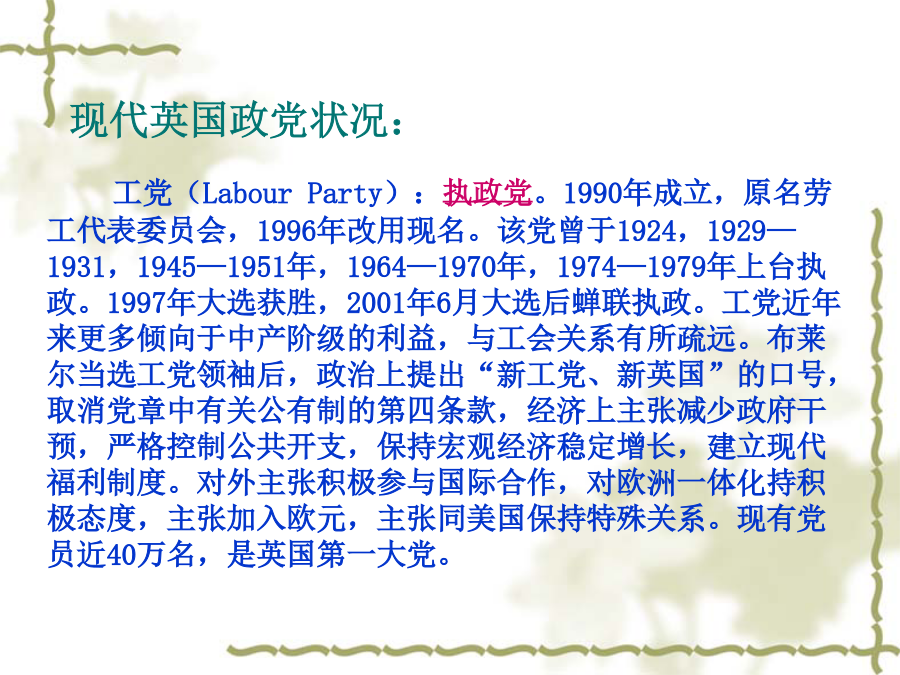 现代英国政党状况：

工党（Labour Party）：执政党。1990年成立，原名劳工代表委员会，1996年改用现名。该党曾于1924，1929—1931，1945—1951年，1964—1970年，1974—1979年上台执政。1997年大选获胜，2001年6月大选后蝉联执政。工党近年来更多倾向于中产阶级的利益，与工会关系有所疏远。布莱尔当选工党领袖后，政治上提出“新工党、新英国”的口号，取消党章中有关公有制的第四条款，经济上主张减少政府干预，严格控制公共开支，保持宏观经济稳定增长，建立现代福利制度。对外主张积极参与国际合作，对欧洲一体化持积极态度，主张加入欧元，主张同美国保持特殊关系。现有党员近40万名，是英国第一大党。